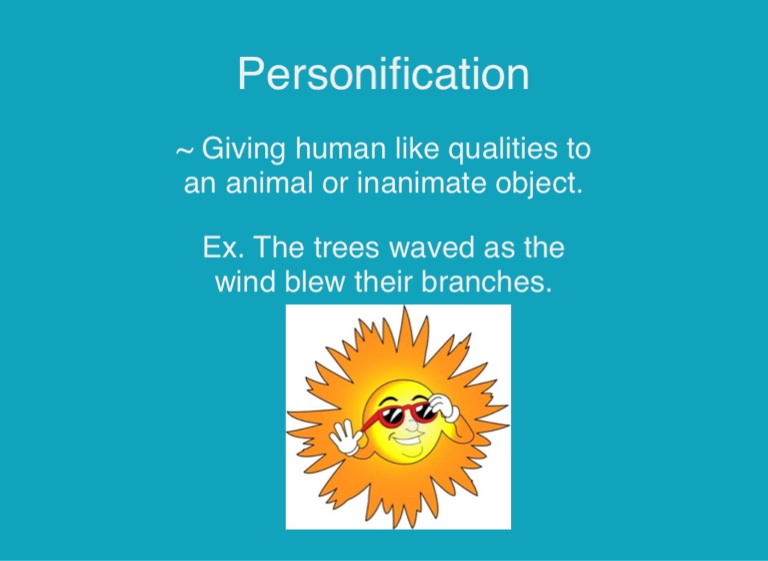 Personification

~ Giving human like qualities to an animal or inanimate object.

Ex. The trees waved as the wind blew their branches.